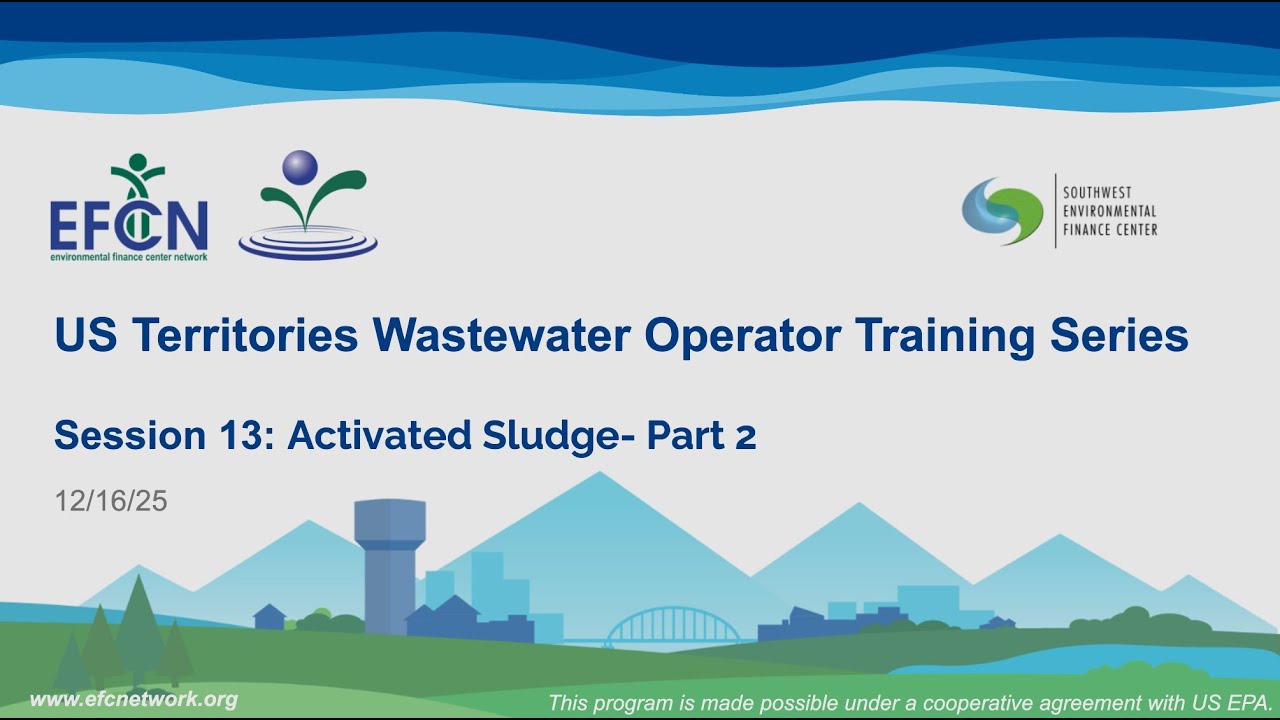 EFCN
environmental finance center network

SOUTHWEST ENVIRONMENTAL FINANCE CENTER

US Territories Wastewater Operator Training Series

Session 13: Activated Sludge- Part 2

12/16/25

www.efcnetwork.org

This program is made possible under a cooperative agreement with US EPA.